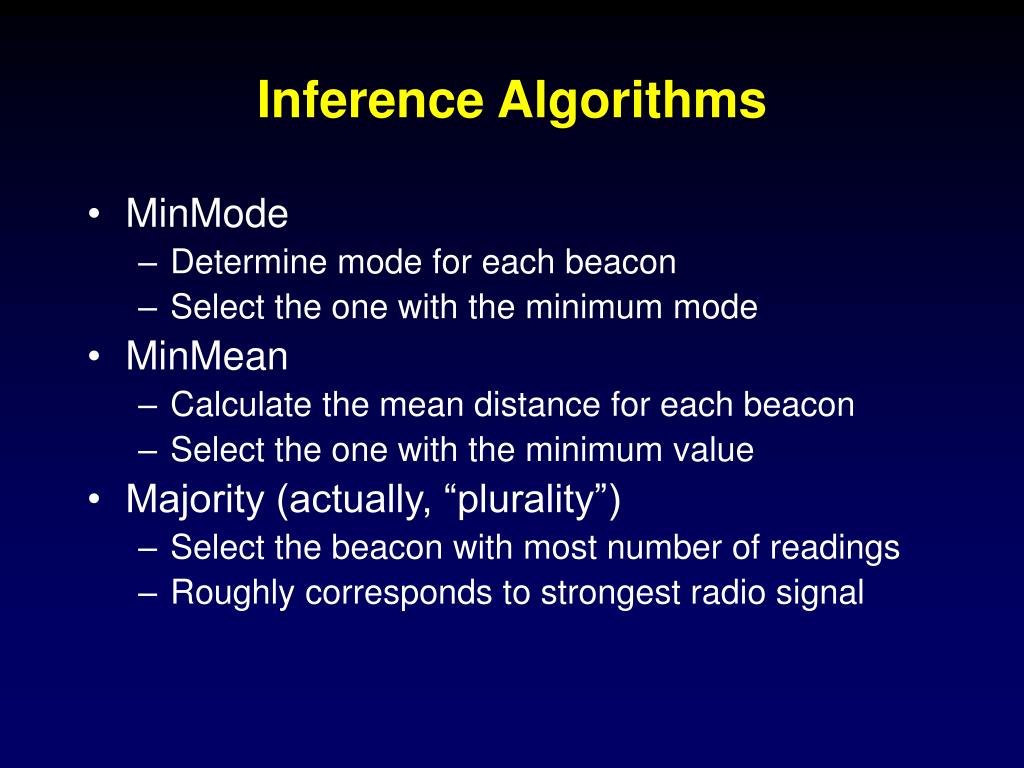 Inference Algorithms

• MinMode
  – Determine mode for each beacon
  – Select the one with the minimum mode
• MinMean
  – Calculate the mean distance for each beacon
  – Select the one with the minimum value
• Majority (actually, “plurality”)
  – Select the beacon with most number of readings
  – Roughly corresponds to strongest radio signal